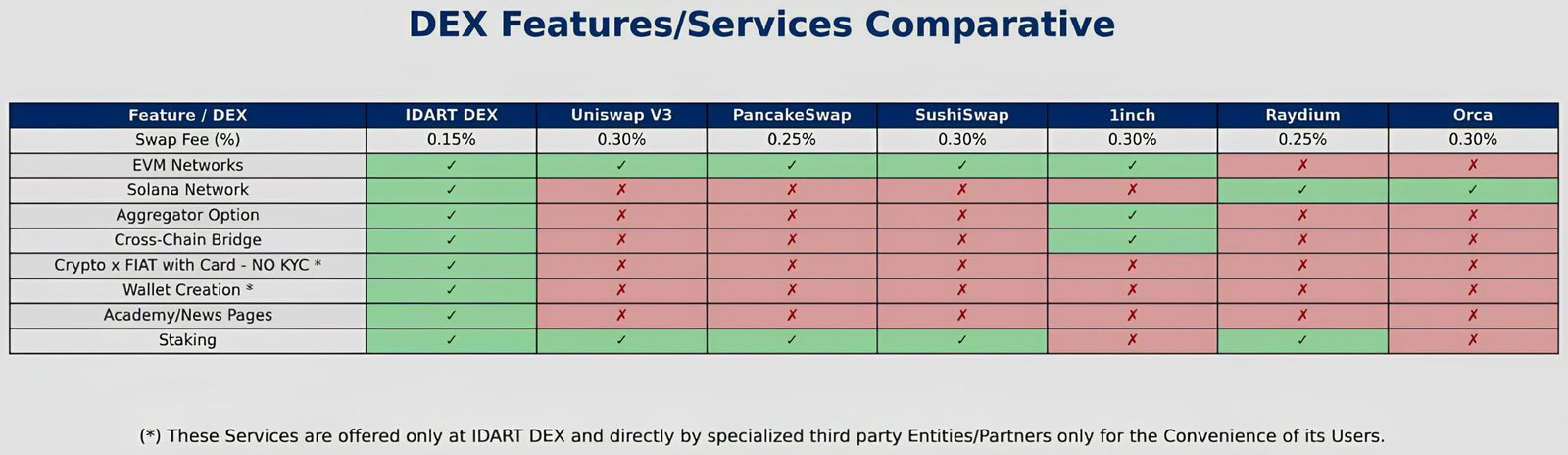 DEX Features/Services Comparative

| Feature / DEX | IDART DEX | Uniswap V3 | PancakeSwap | SushiSwap | 1inch | Raydium | Orca |
|---|---|---|---|---|---|---|---|
| Swap Fee (%) | 0.15% | 0.30% | 0.25% | 0.30% | 0.30% | 0.25% | 0.30% |
| EVM Networks | ✓ | ✓ | ✓ | ✓ | ✓ | ✗ | ✗ |
| Solana Network | ✓ | ✗ | ✗ | ✗ | ✗ | ✓ | ✓ |
| Aggregator Option | ✓ | ✗ | ✗ | ✗ | ✓ | ✗ | ✗ |
| Cross-Chain Bridge | ✓ | ✗ | ✗ | ✗ | ✓ | ✗ | ✗ |
| Crypto x FIAT with Card - NO KYC * | ✓ | ✗ | ✗ | ✗ | ✗ | ✗ | ✗ |
| Wallet Creation * | ✓ | ✗ | ✗ | ✗ | ✗ | ✗ | ✗ |
| Academy/News Pages | ✓ | ✗ | ✗ | ✗ | ✗ | ✗ | ✗ |
| Staking | ✓ | ✓ | ✓ | ✓ | ✗ | ✓ | ✗ |

(*) These Services are offered only at IDART DEX and directly by specialized third party Entities/Partners only for the Convenience of its Users.